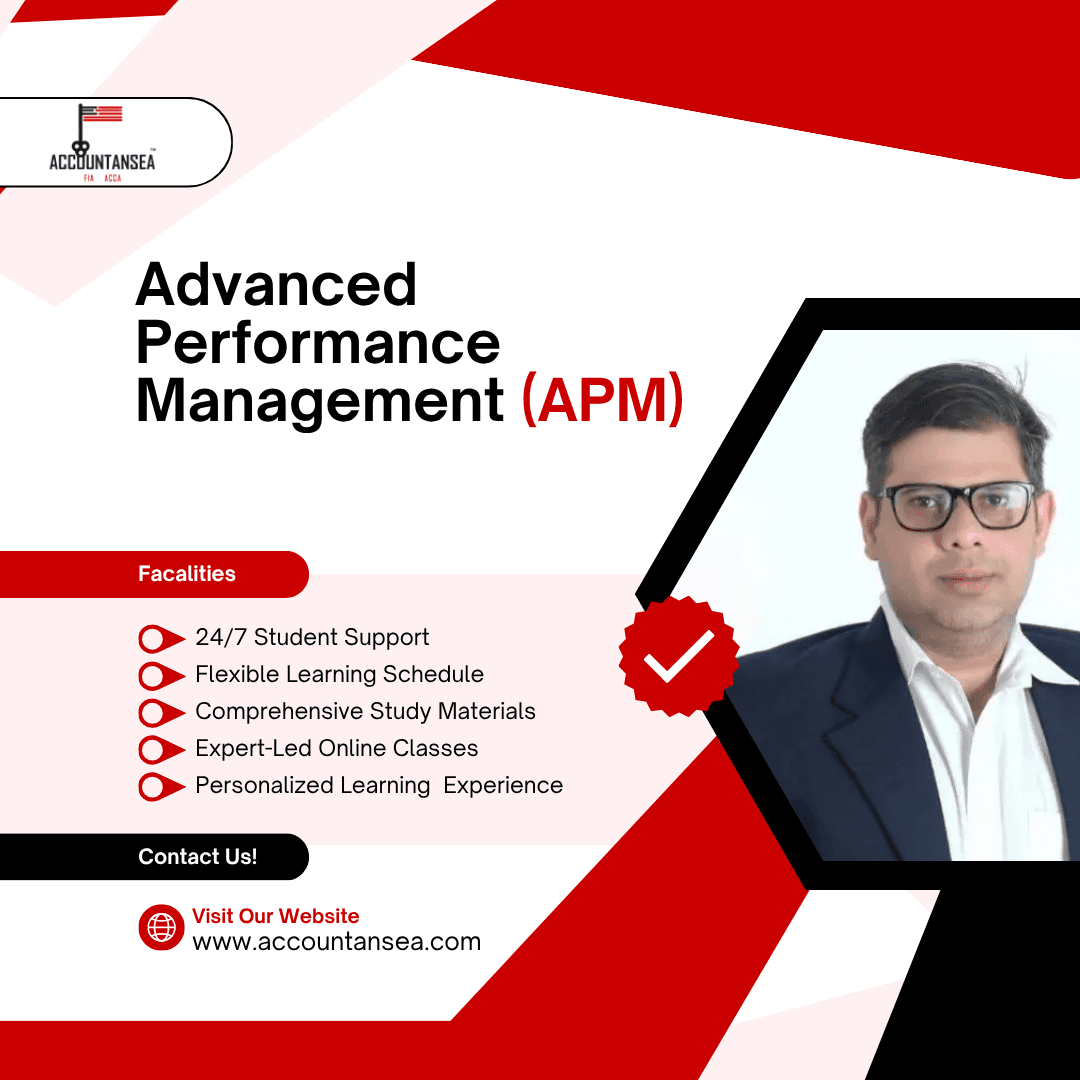 ACCOUNTANSEA™
FIA ACCA

Advanced Performance Management (APM)

Facalities

24/7 Student Support
Flexible Learning Schedule
Comprehensive Study Materials
Expert-Led Online Classes
Personalized Learning Experience

Contact Us!

Visit Our Website
www.accountansea.com